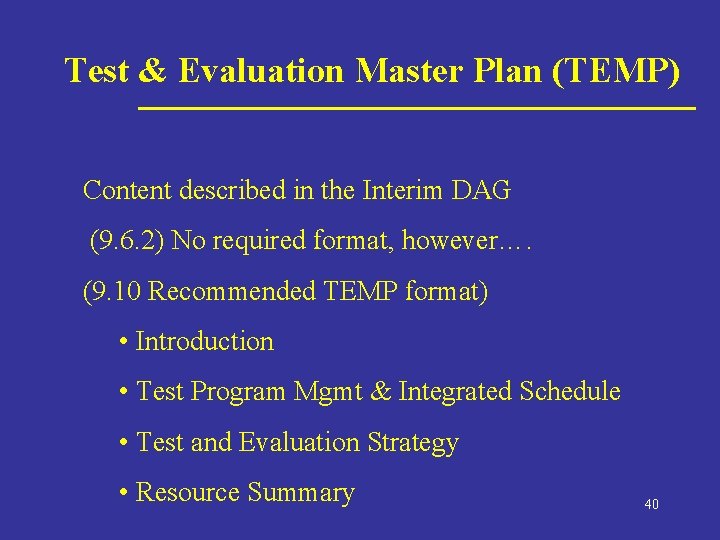 Test & Evaluation Master Plan (TEMP)

Content described in the Interim DAG

(9.6.2) No required format, however….

(9.10 Recommended TEMP format)

• Introduction

• Test Program Mgmt & Integrated Schedule

• Test and Evaluation Strategy

• Resource Summary

40